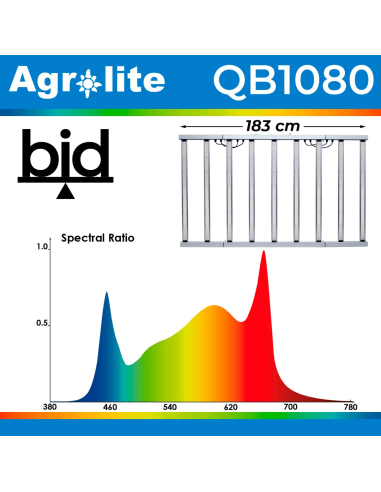 Agrolite QB1080

bid

183 cm

Spectral Ratio

1.0

0.5

380 460 540 620 700 780